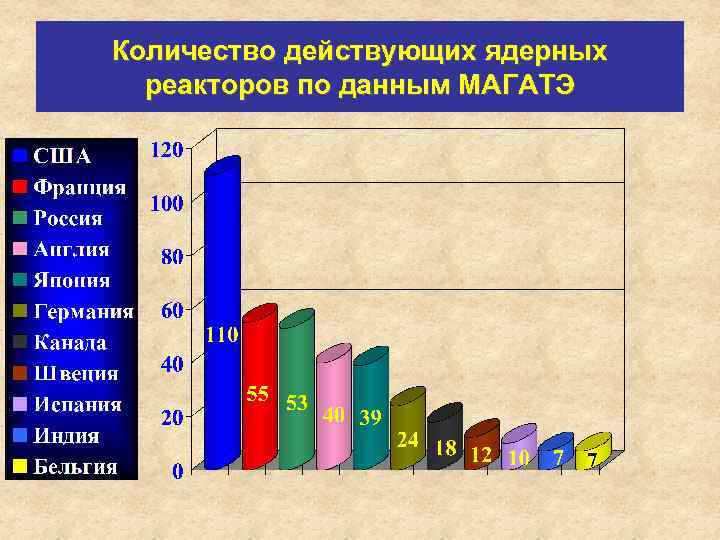 Количество действующих ядерных реакторов по данным МАГАТЭ

США
Франция
Россия
Англия
Япония
Германия
Канада
Швеция
Испания
Индия
Бельгия

120
100
80
60
40
20
0

110
55
53
40
39
24
18
12
10
7
7